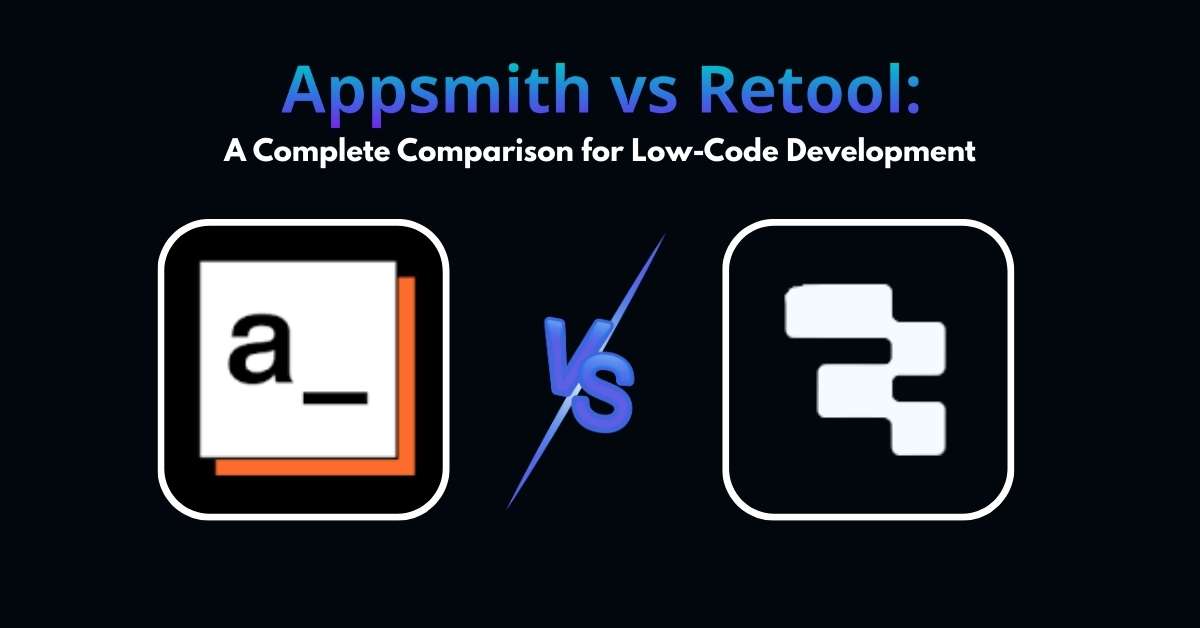 Appsmith vs Retool:
A Complete Comparison for Low-Code Development

a_

VS